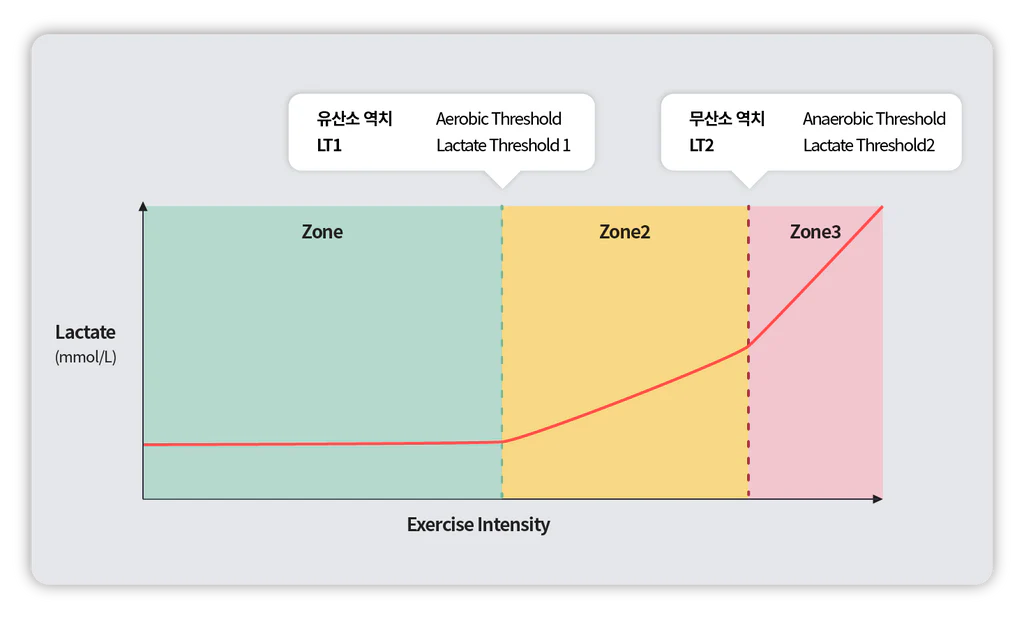 유산소 역치 Aerobic Threshold
LT1 Lactate Threshold 1

무산소 역치 Anaerobic Threshold
LT2 Lactate Threshold2

Zone

Zone2

Zone3

Lactate
(mmol/L)

Exercise Intensity